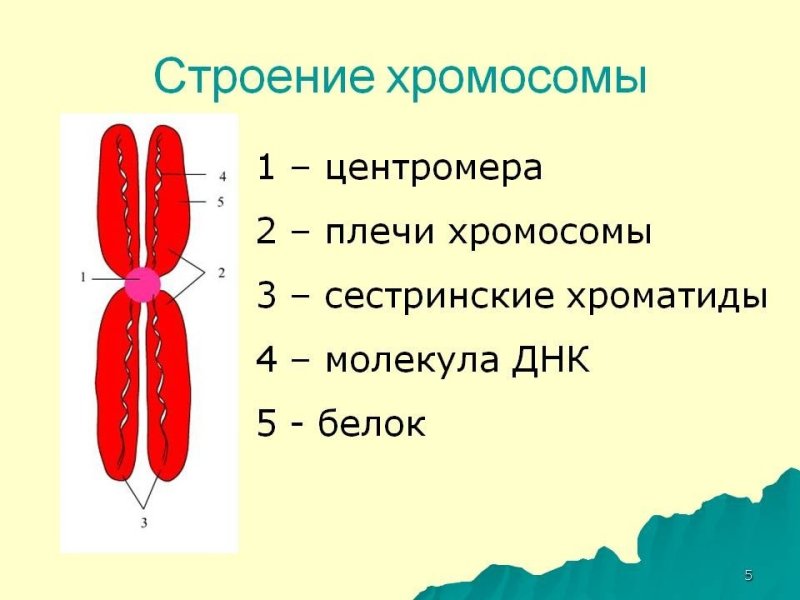 Строение хромосомы

4
5
1
2
3

1 – центромера

2 – плечи хромосомы

3 – сестринские хроматиды

4 – молекула ДНК

5 - белок

5